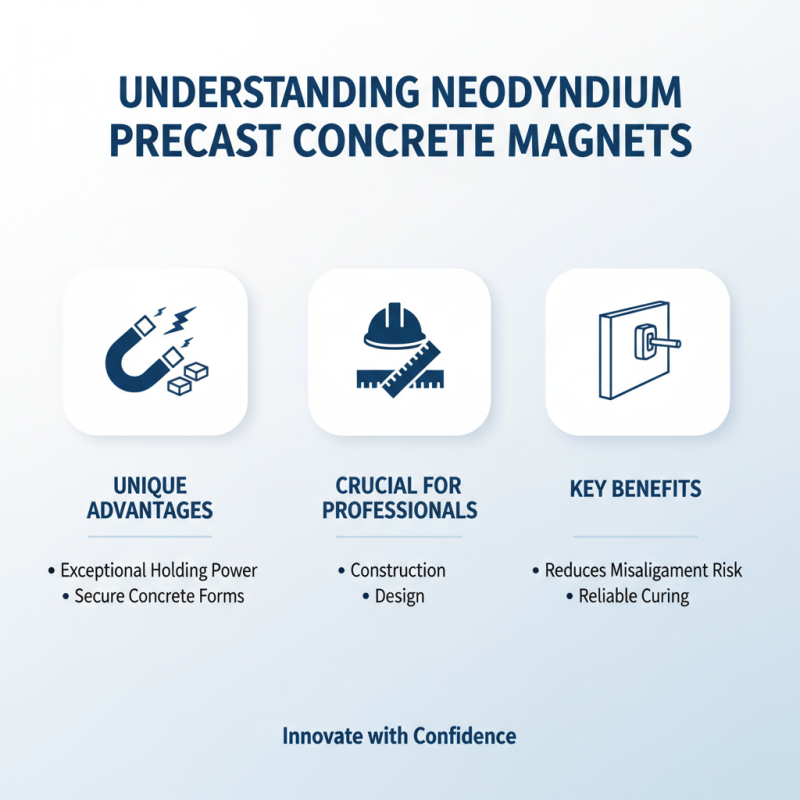 UNDERSTANDING NEODYNDIUM PRECAST CONCRETE MAGNETS

UNIQUE ADVANTAGES

• Exceptional Holding Power
• Secure Concrete Forms

CRUCIAL FOR PROFESSIONALS

• Construction
• Design

KEY BENEFITS

• Reduces Misaligament Risk
• Reliable Curing

Innovate with Confidence